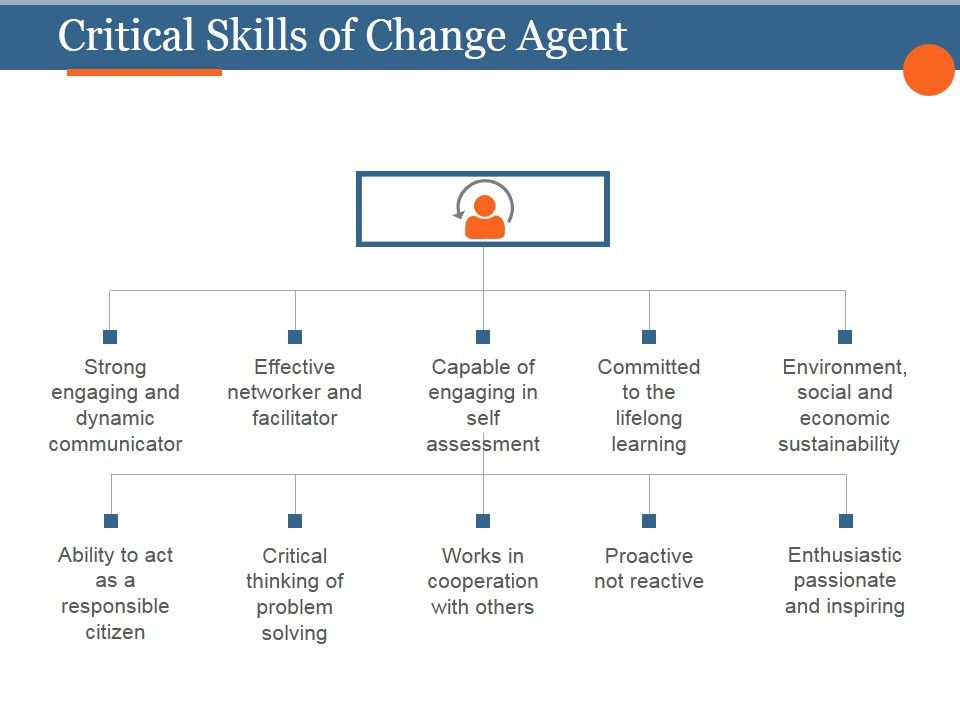 Critical Skills of Change Agent

Strong engaging and dynamic communicator

Effective networker and facilitator

Capable of engaging in self assessment

Committed to the lifelong learning

Environment, social and economic sustainability

Ability to act as a responsible citizen

Critical thinking of problem solving

Works in cooperation with others

Proactive not reactive

Enthusiastic passionate and inspiring